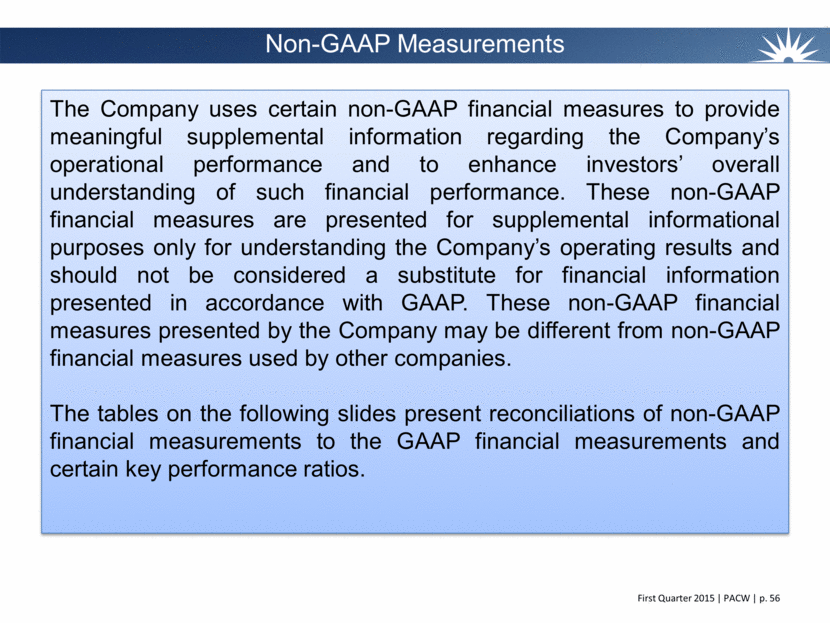 Non-GAAP Measurements

The Company uses certain non-GAAP financial measures to provide meaningful supplemental information regarding the Company's operational performance and to enhance investors' overall understanding of such financial performance. These non-GAAP financial measures are presented for supplemental informational purposes only for understanding the Company's operating results and should not be considered a substitute for financial information presented in accordance with GAAP. These non-GAAP financial measures presented by the Company may be different from non-GAAP financial measures used by other companies.

The tables on the following slides present reconciliations of non-GAAP financial measurements to the GAAP financial measurements and certain key performance ratios.

First Quarter 2015 | PACW | p. 56